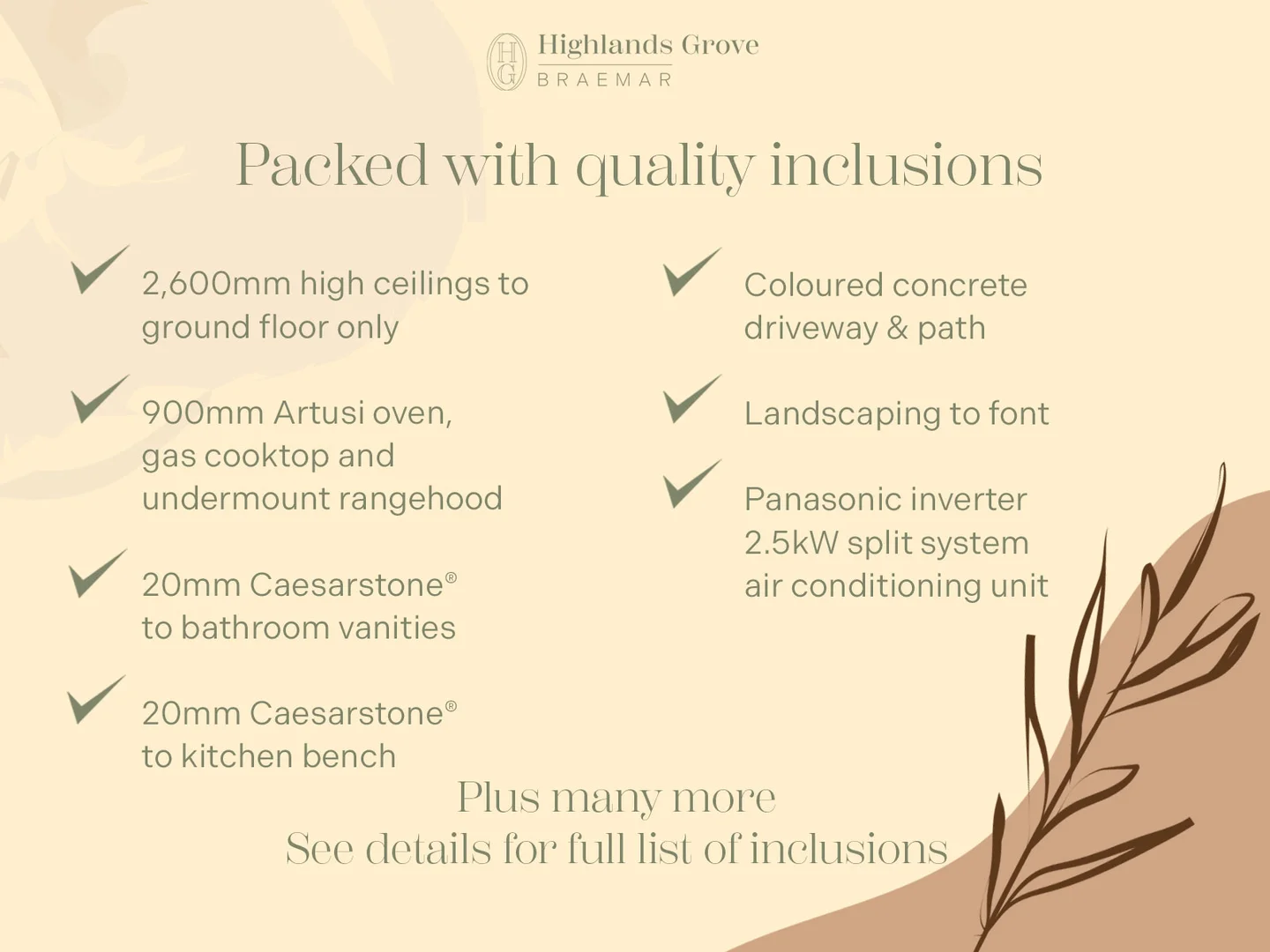 HG Highlands Grove
BRAEMAR

Packed with quality inclusions

2,600mm high ceilings to ground floor only

900mm Artusi oven, gas cooktop and undermount rangehood

20mm Caesarstone® to bathroom vanities

20mm Caesarstone® to kitchen bench

Coloured concrete driveway & path

Landscaping to font

Panasonic inverter 2.5kW split system air conditioning unit

Plus many more
See details for full list of inclusions